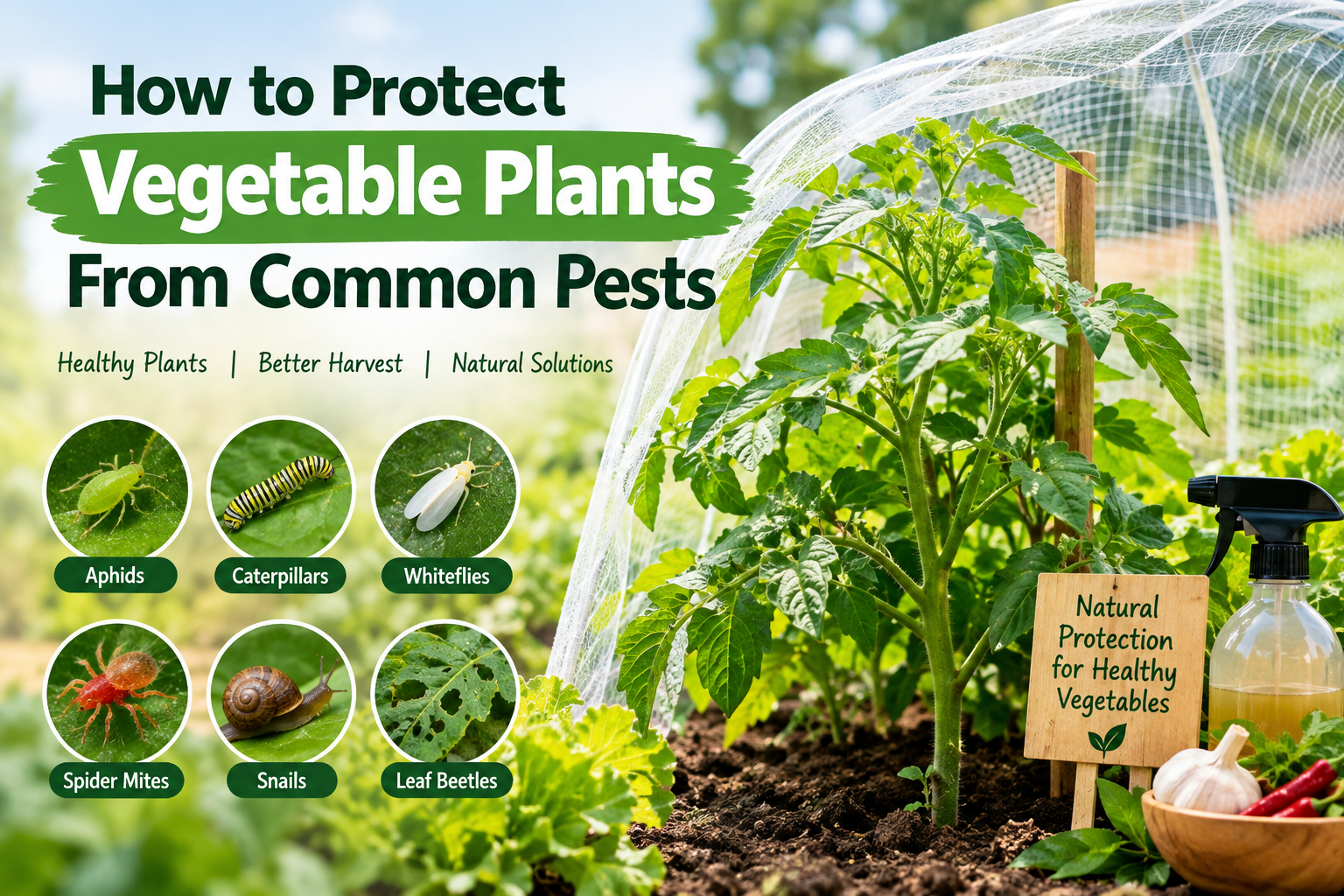 How to Protect
Vegetable Plants
From Common Pests

Healthy Plants | Better Harvest | Natural Solutions

Aphids

Caterpillars

Whiteflies

Spider Mites

Snails

Leaf Beetles

Natural Protection for Healthy Vegetables